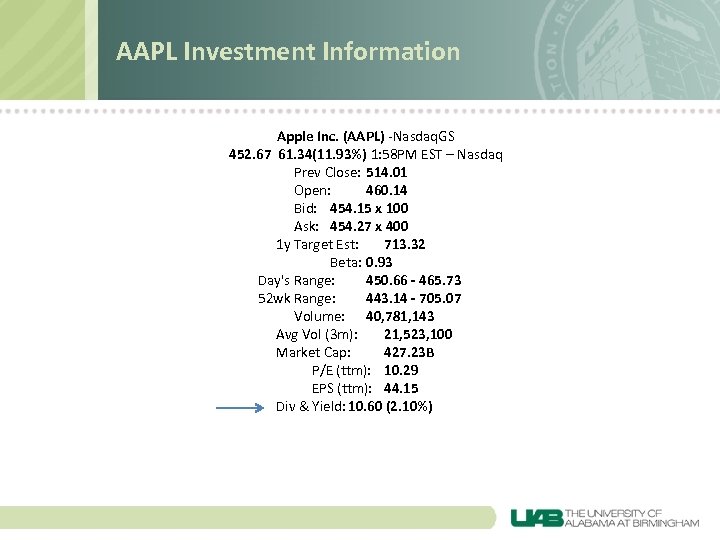 AAPL Investment Information

Apple Inc. (AAPL) -NasdaqGS
452.67 61.34(11.93%) 1:58PM EST – Nasdaq
Prev Close: 514.01
Open: 460.14
Bid: 454.15 x 100
Ask: 454.27 x 400
1y Target Est: 713.32
Beta: 0.93
Day's Range: 450.66 - 465.73
52wk Range: 443.14 - 705.07
Volume: 40,781,143
Avg Vol (3m): 21,523,100
Market Cap: 427.23B
P/E (ttm): 10.29
EPS (ttm): 44.15
Div & Yield: 10.60 (2.10%)

UAB THE UNIVERSITY OF ALABAMA AT BIRMINGHAM